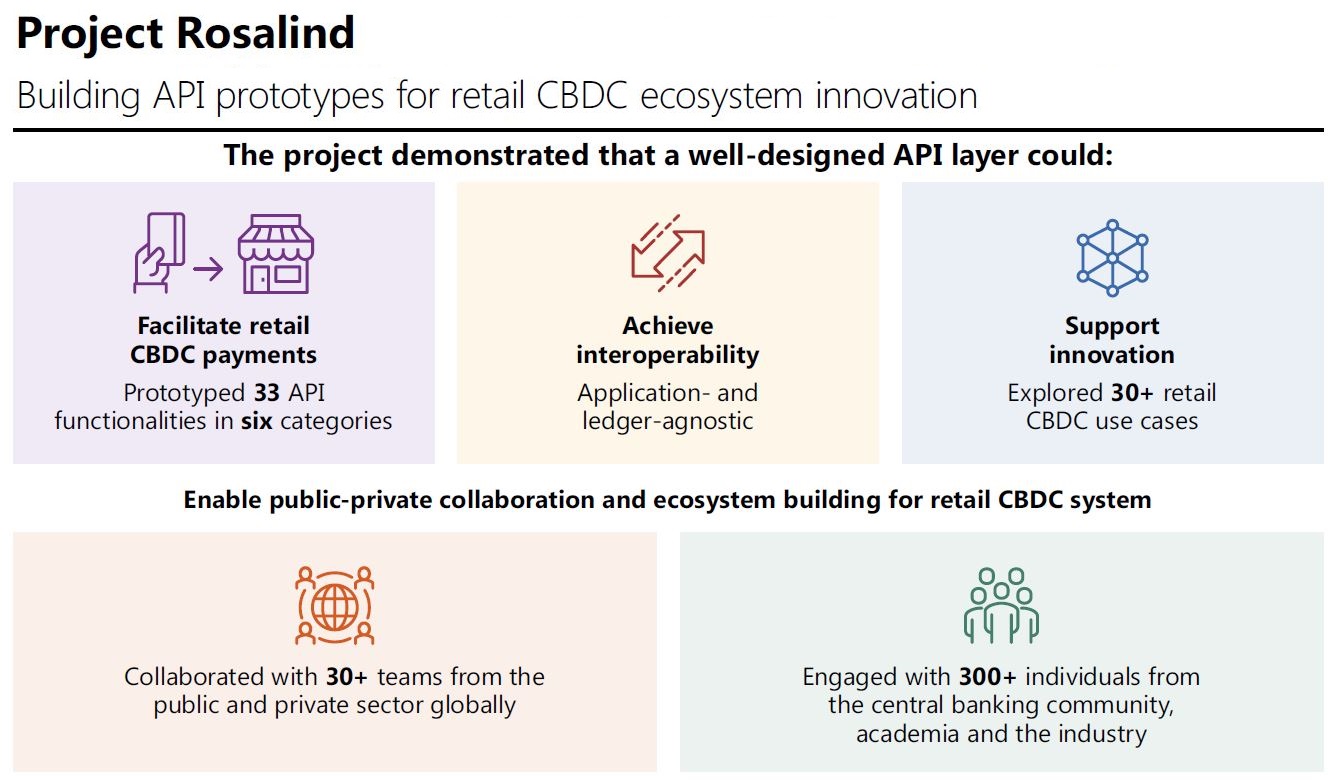 Project Rosalind

Building API prototypes for retail CBDC ecosystem innovation

The project demonstrated that a well-designed API layer could:

Facilitate retail CBDC payments

Prototyped 33 API functionalities in six categories

Achieve interoperability

Application- and ledger-agnostic

Support innovation

Explored 30+ retail CBDC use cases

Enable public-private collaboration and ecosystem building for retail CBDC system

Collaborated with 30+ teams from the public and private sector globally

Engaged with 300+ individuals from the central banking community, academia and the industry